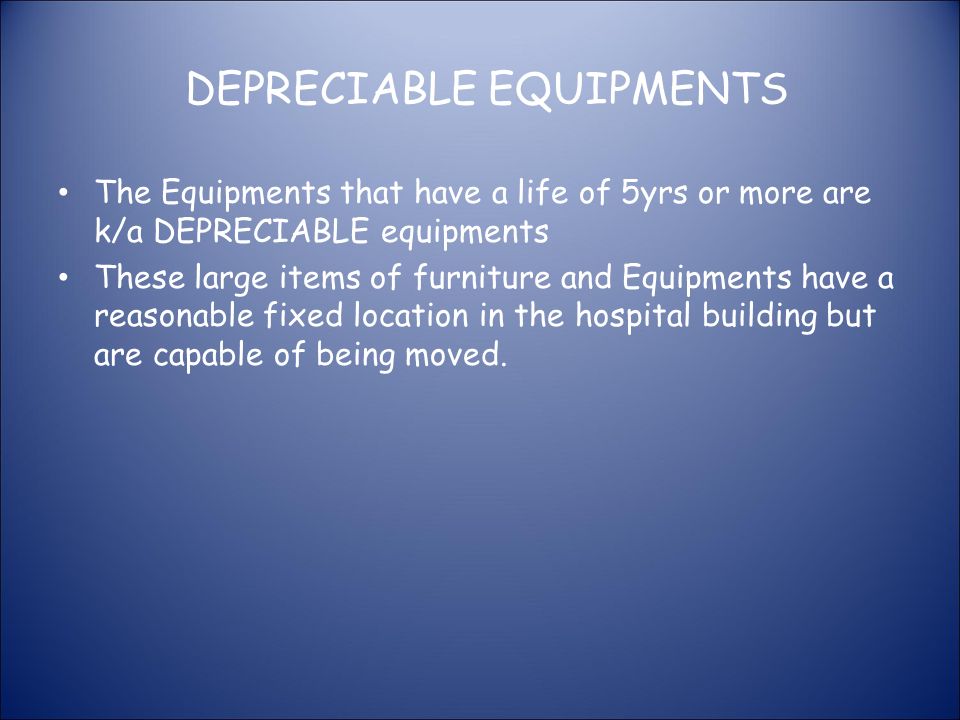 DEPRECIABLE EQUIPMENTS

• The Equipments that have a life of 5yrs or more are k/a DEPRECIABLE equipments
• These large items of furniture and Equipments have a reasonable fixed location in the hospital building but are capable of being moved.